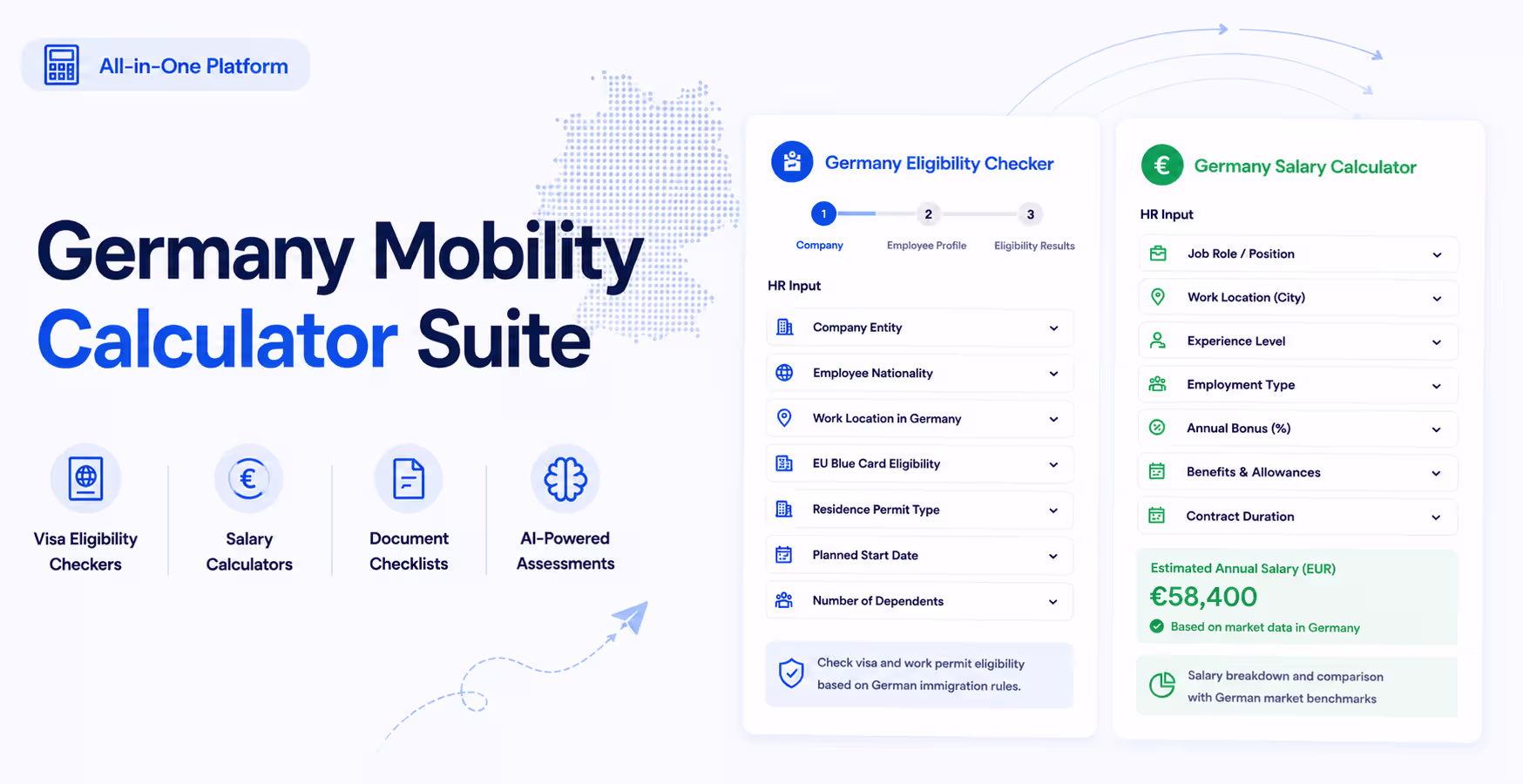 All-in-One Platform

Germany Mobility Calculator Suite

Visa Eligibility Checkers

Salary Calculators

Document Checklists

AI-Powered Assessments

Germany Eligibility Checker

1 Company
2 Employee Profile
3 Eligibility Results

HR Input

Company Entity
Employee Nationality
Work Location in Germany
EU Blue Card Eligibility
Residence Permit Type
Planned Start Date
Number of Dependents

Check visa and work permit eligibility based on German immigration rules.

Germany Salary Calculator

HR Input

Job Role / Position
Work Location (City)
Experience Level
Employment Type
Annual Bonus (%)
Benefits & Allowances
Contract Duration

Estimated Annual Salary (EUR)
€58,400
Based on market data in Germany

Salary breakdown and comparison with German market benchmarks